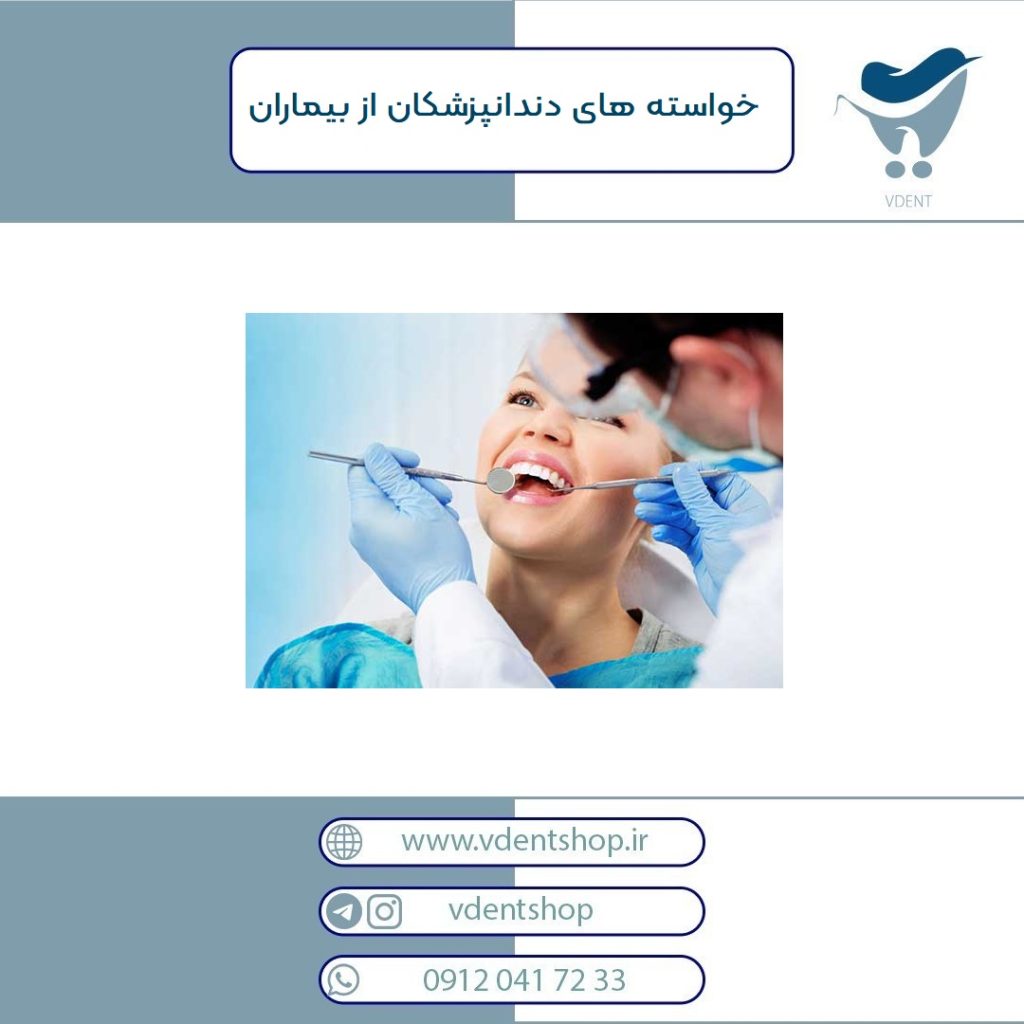 خواسته های دندانپزشکان از بیماران

VDENT

www.vdentshop.ir

vdentshop

0912 041 72 33